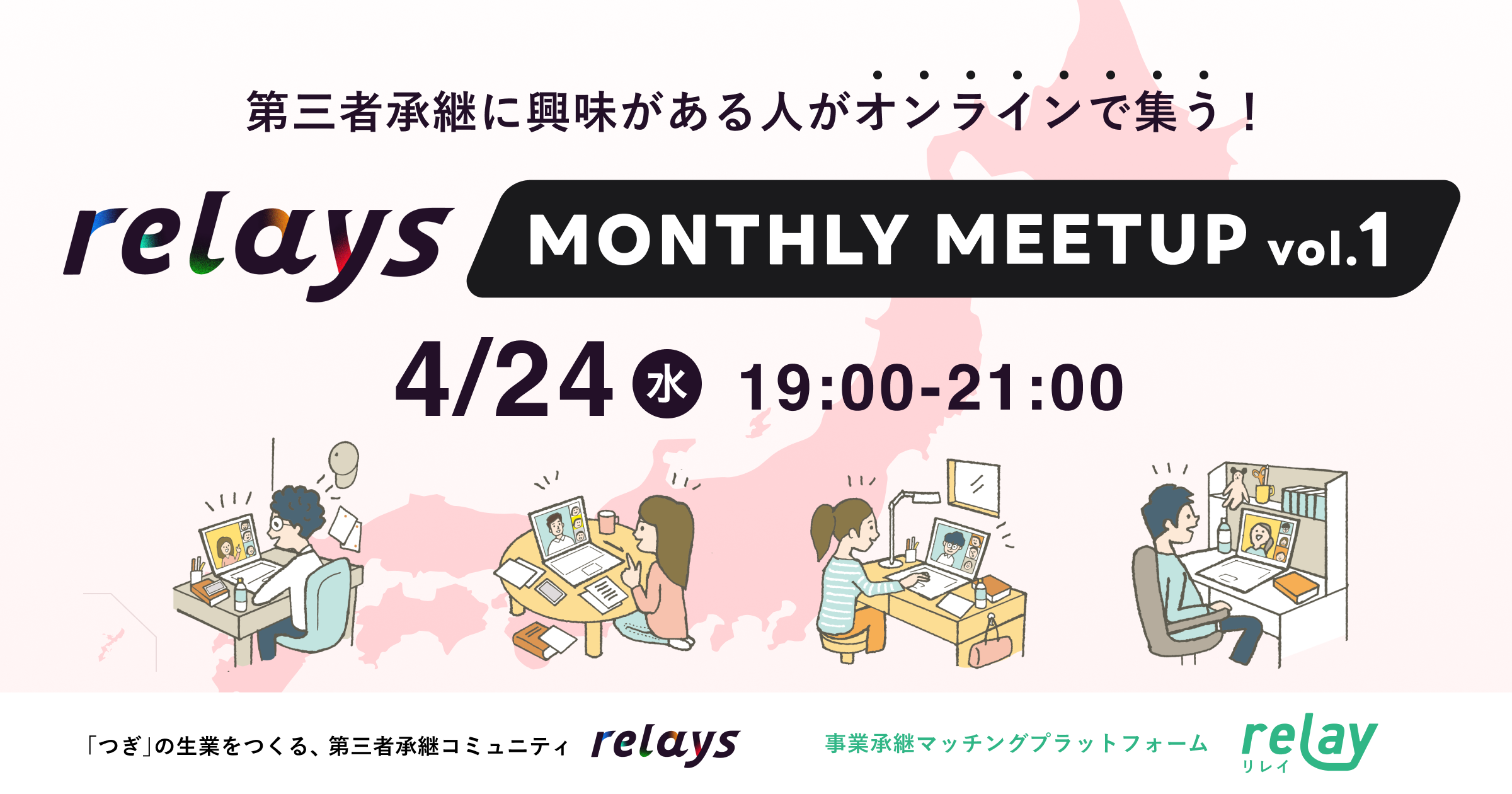 第三者承継に興味がある人がオンラインで集う！

relays MONTHLY MEETUP vol.1

4/24 水 19:00-21:00

「つぎ」の生業をつくる、第三者承継コミュニティ relays

事業承継マッチングプラットフォーム relay リレイ